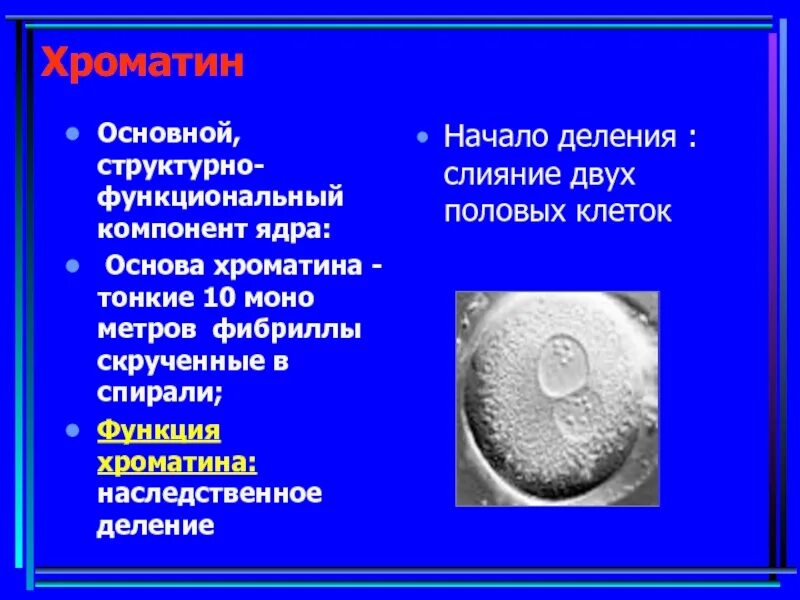 Хроматин

• Основной, структурно-функциональный компонент ядра:
• Основа хроматина - тонкие 10 моно метров фибриллы скрученные в спирали;
• Функция хроматина: наследственное деление

• Начало деления : слияние двух половых клеток